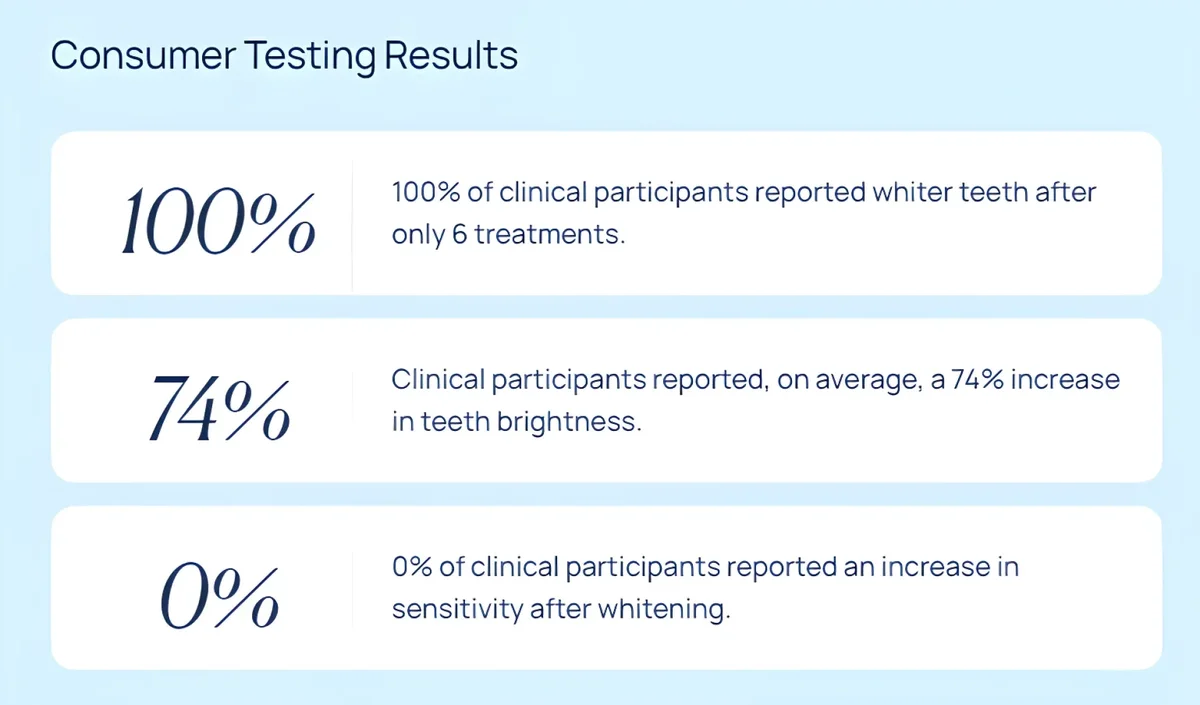 Consumer Testing Results

100%

100% of clinical participants reported whiter teeth after only 6 treatments.

74%

Clinical participants reported, on average, a 74% increase in teeth brightness.

0%

0% of clinical participants reported an increase in sensitivity after whitening.